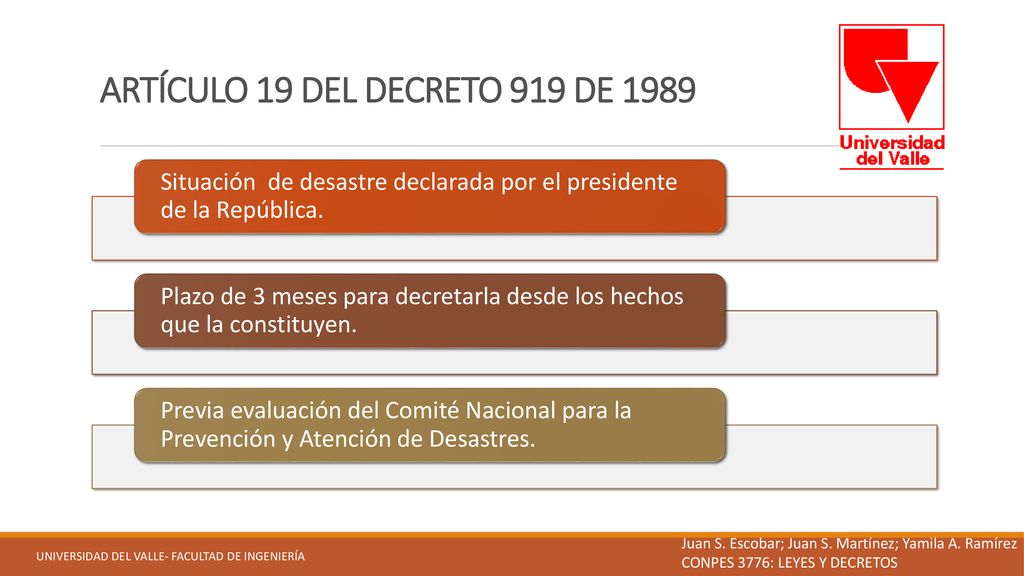 ARTÍCULO 19 DEL DECRETO 919 DE 1989

Universidad del Valle

Situación de desastre declarada por el presidente de la República.

Plazo de 3 meses para decretarla desde los hechos que la constituyen.

Previa evaluación del Comité Nacional para la Prevención y Atención de Desastres.

UNIVERSIDAD DEL VALLE- FACULTAD DE INGENIERÍA

Juan S. Escobar; Juan S. Martínez; Yamila A. Ramírez
CONPES 3776: LEYES Y DECRETOS